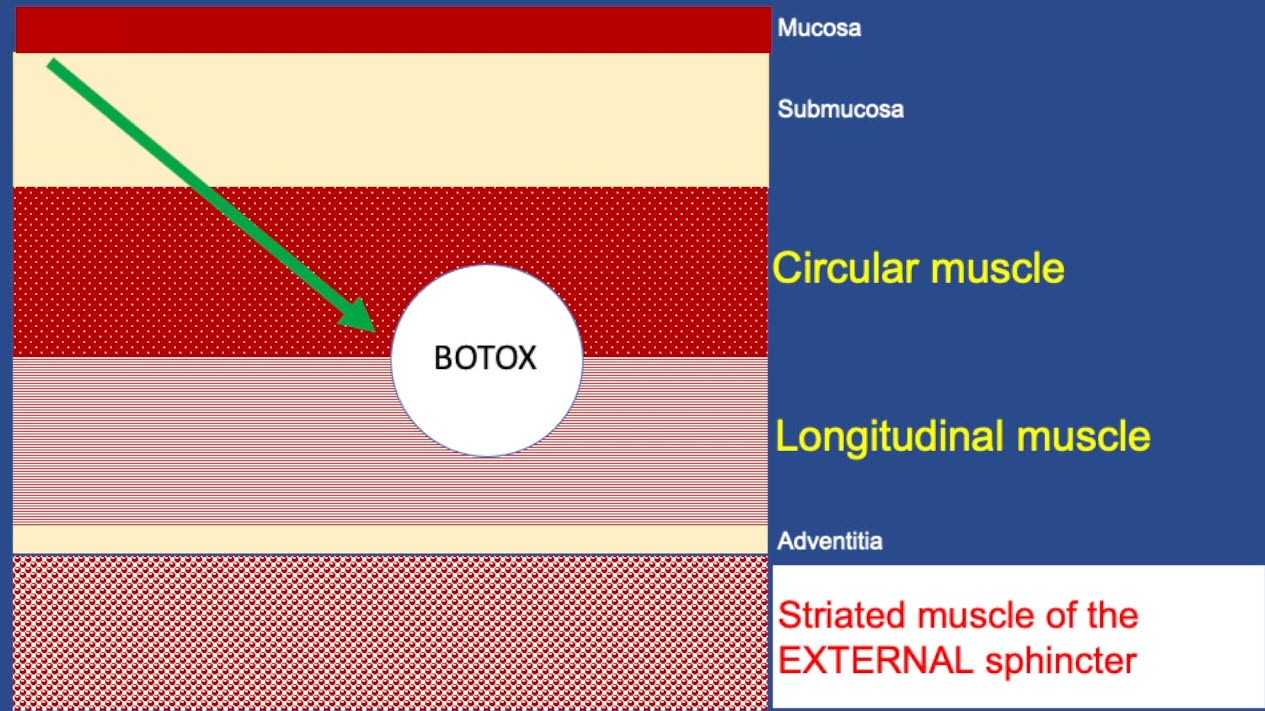 Mucosa

Submucosa

Circular muscle

BOTOX

Longitudinal muscle

Adventitia

Striated muscle of the EXTERNAL sphincter